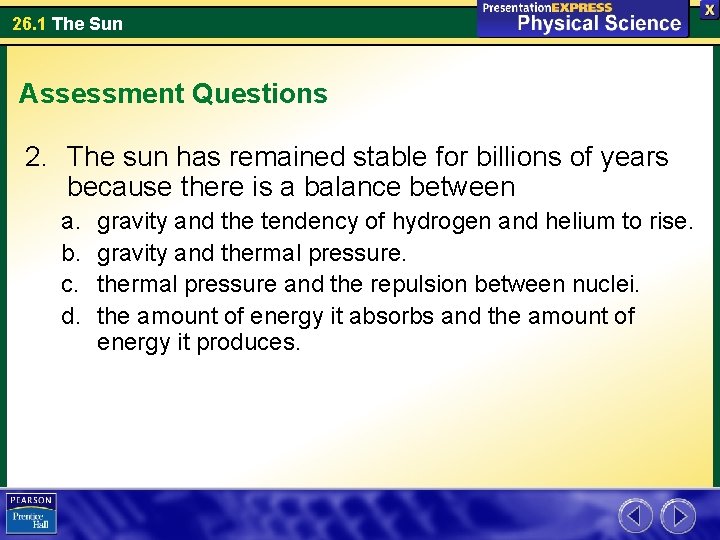 26.1 The Sun

PresentationEXPRESS
Physical Science

X

Assessment Questions

2. The sun has remained stable for billions of years because there is a balance between

a. gravity and the tendency of hydrogen and helium to rise.
b. gravity and thermal pressure.
c. thermal pressure and the repulsion between nuclei.
d. the amount of energy it absorbs and the amount of energy it produces.

PEARSON
Prentice Hall